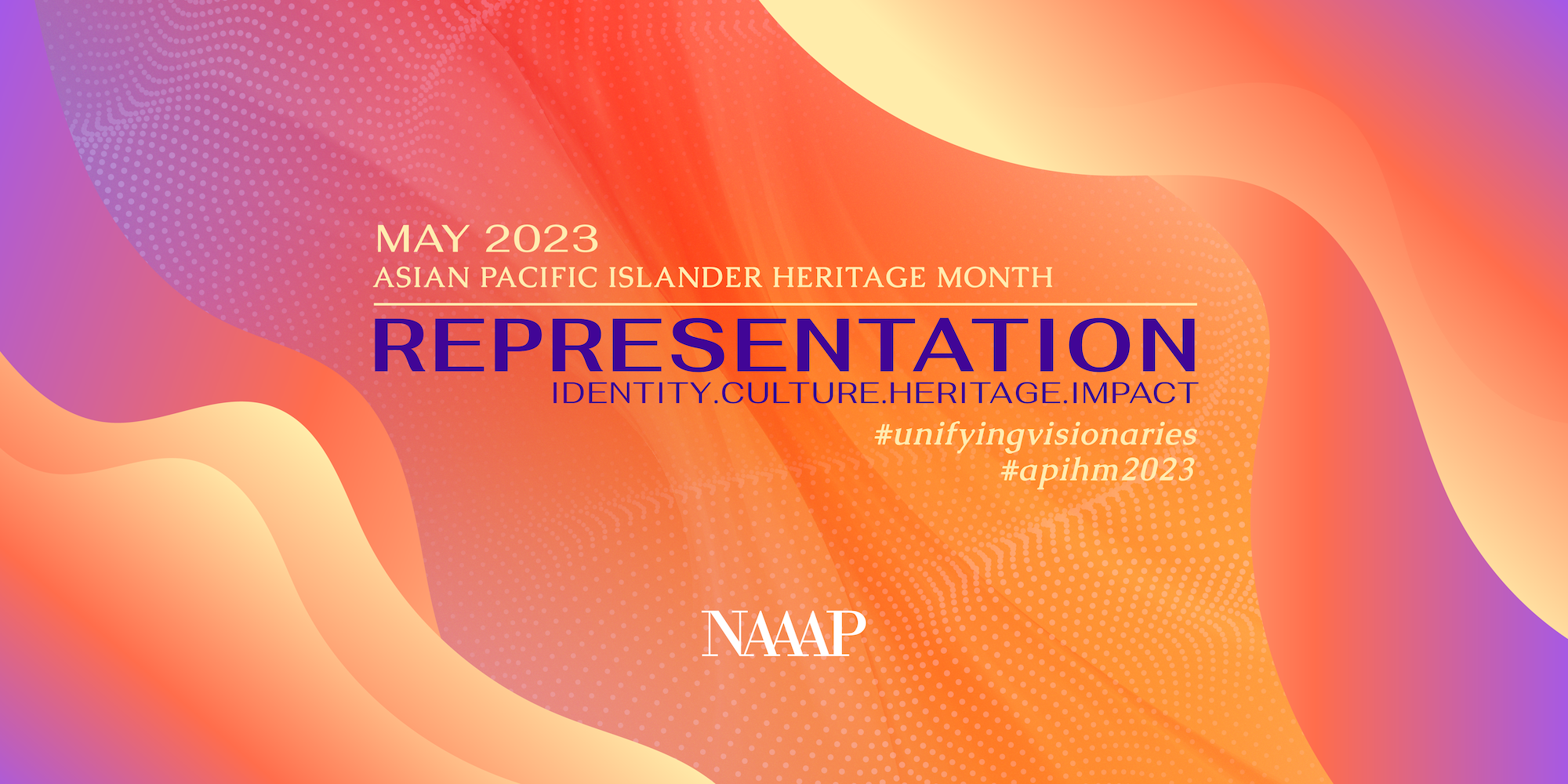 MAY 2023
ASIAN PACIFIC ISLANDER HERITAGE MONTH

REPRESENTATION
IDENTITY.CULTURE.HERITAGE.IMPACT
#unifyingvisionaries
#apihm2023

NAAAP